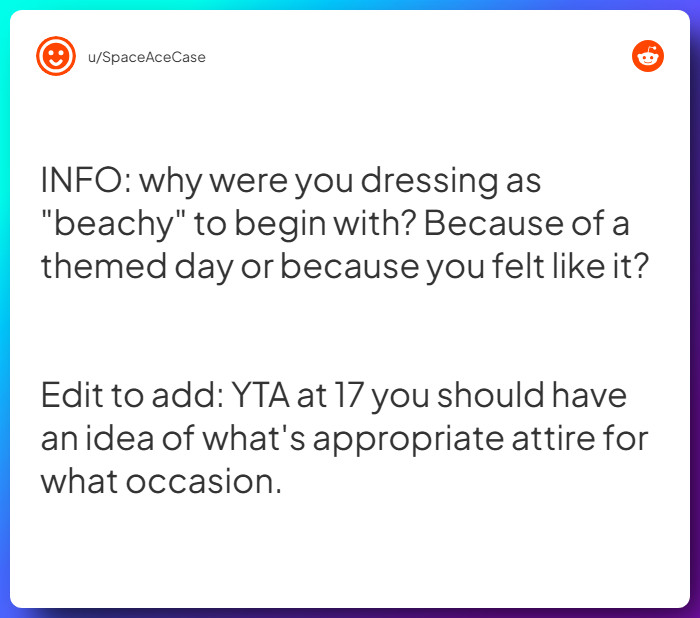 u/SpaceAceCase

INFO: why were you dressing as "beachy" to begin with? Because of a themed day or because you felt like it?

Edit to add: YTA at 17 you should have an idea of what's appropriate attire for what occasion.